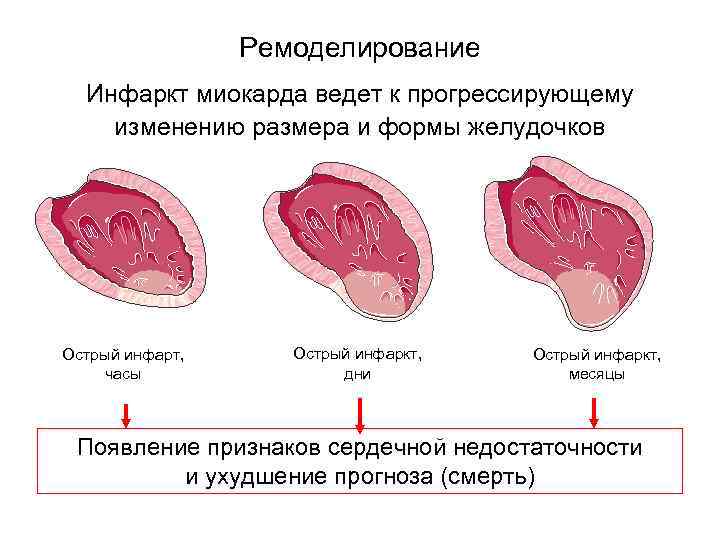 Ремоделирование

Инфаркт миокарда ведет к прогрессирующему изменению размера и формы желудочков

Острый инфарт, часы

Острый инфаркт, дни

Острый инфаркт, месяцы

Появление признаков сердечной недостаточности и ухудшение прогноза (смерть)